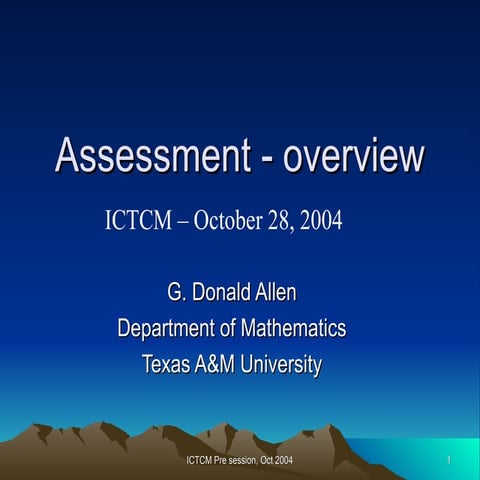 Assessment - overview

ICTCM – October 28, 2004

G. Donald Allen
Department of Mathematics
Texas A&M University

ICTCM Pre session, Oct 2004

1